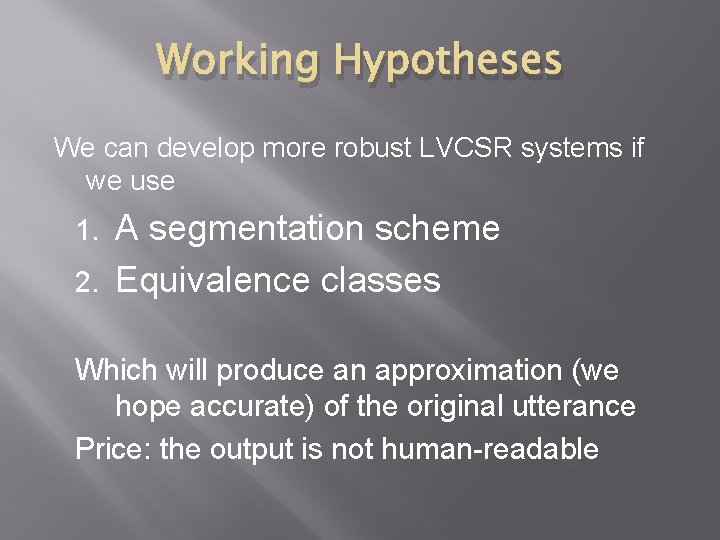 Working Hypotheses

We can develop more robust LVCSR systems if we use

1. A segmentation scheme
2. Equivalence classes

Which will produce an approximation (we hope accurate) of the original utterance

Price: the output is not human-readable